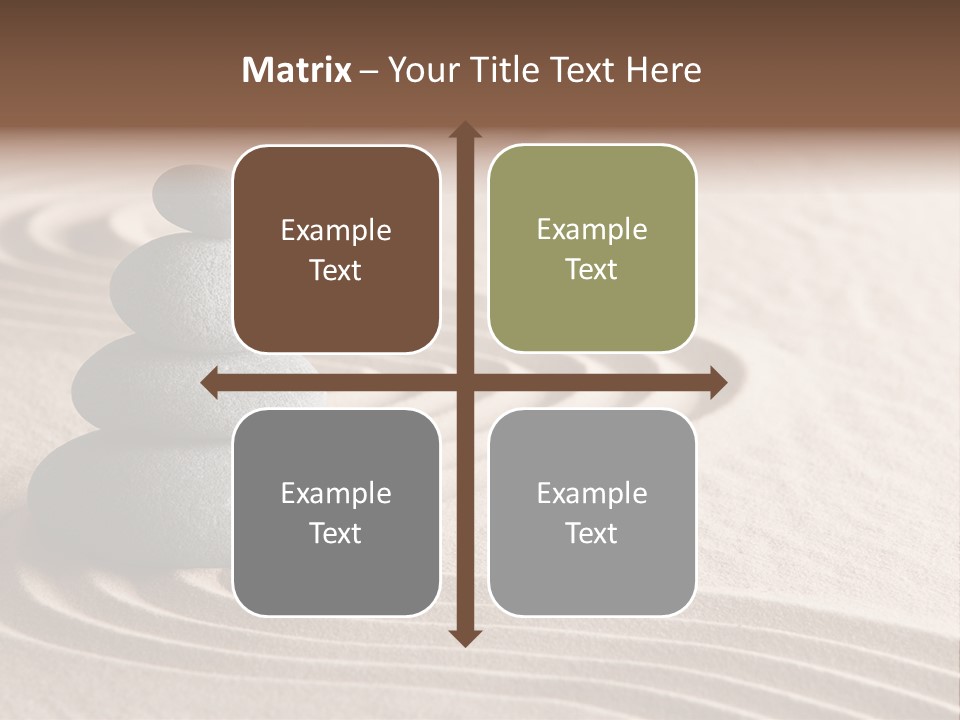 Matrix – Your Title Text Here

Example Text

Example Text

Example Text

Example Text